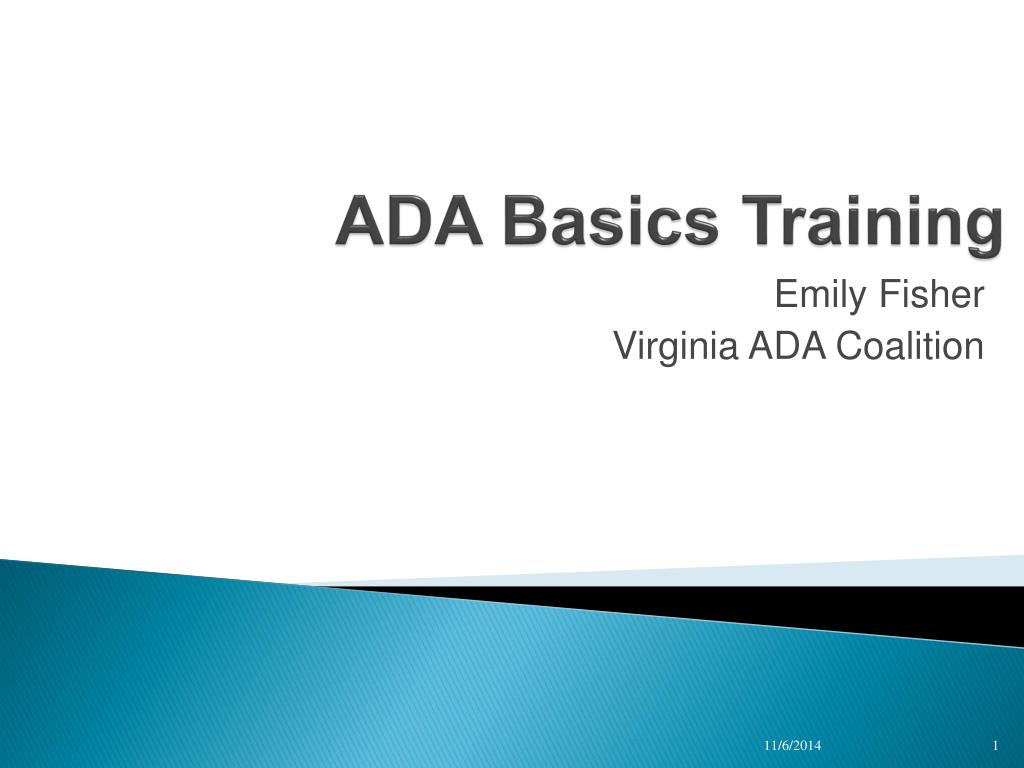 ADA Basics Training

Emily Fisher
Virginia ADA Coalition

11/6/2014

1